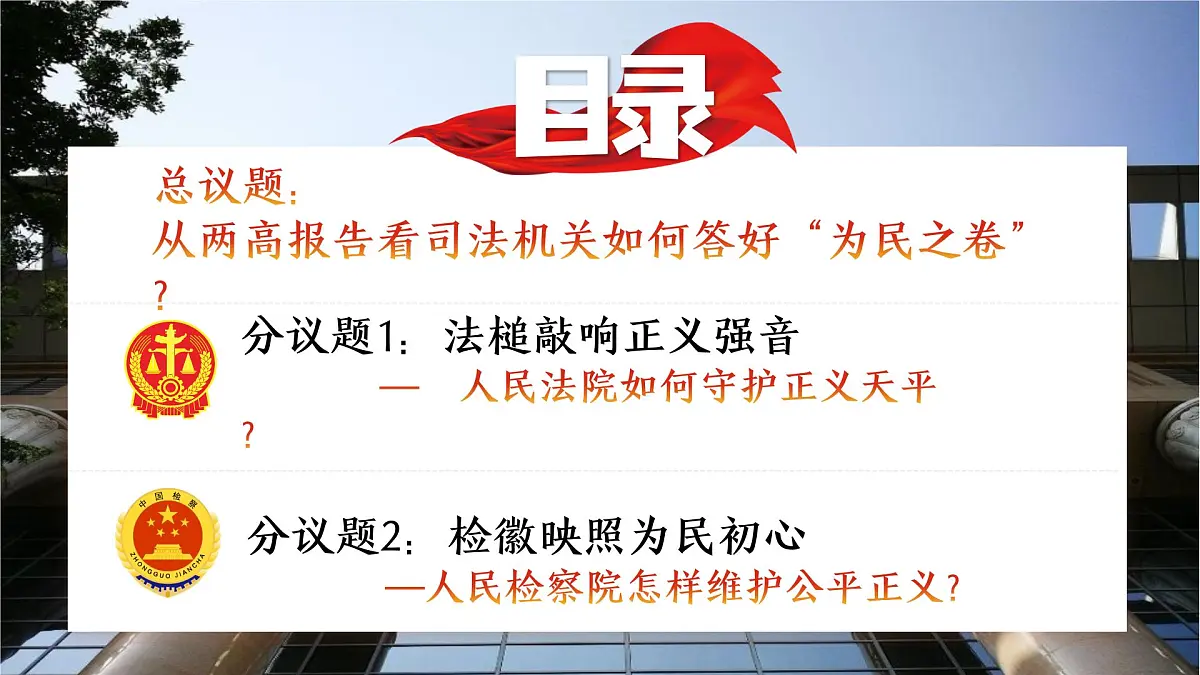 目录

总议题：
从两高报告看司法机关如何答好“为民之卷”？

分议题1：法槌敲响正义强音
— 人民法院如何守护正义天平？

中国检察
ZHONGGUO JIANCHA

分议题2：检徽映照为民初心
—人民检察院怎样维护公平正义？